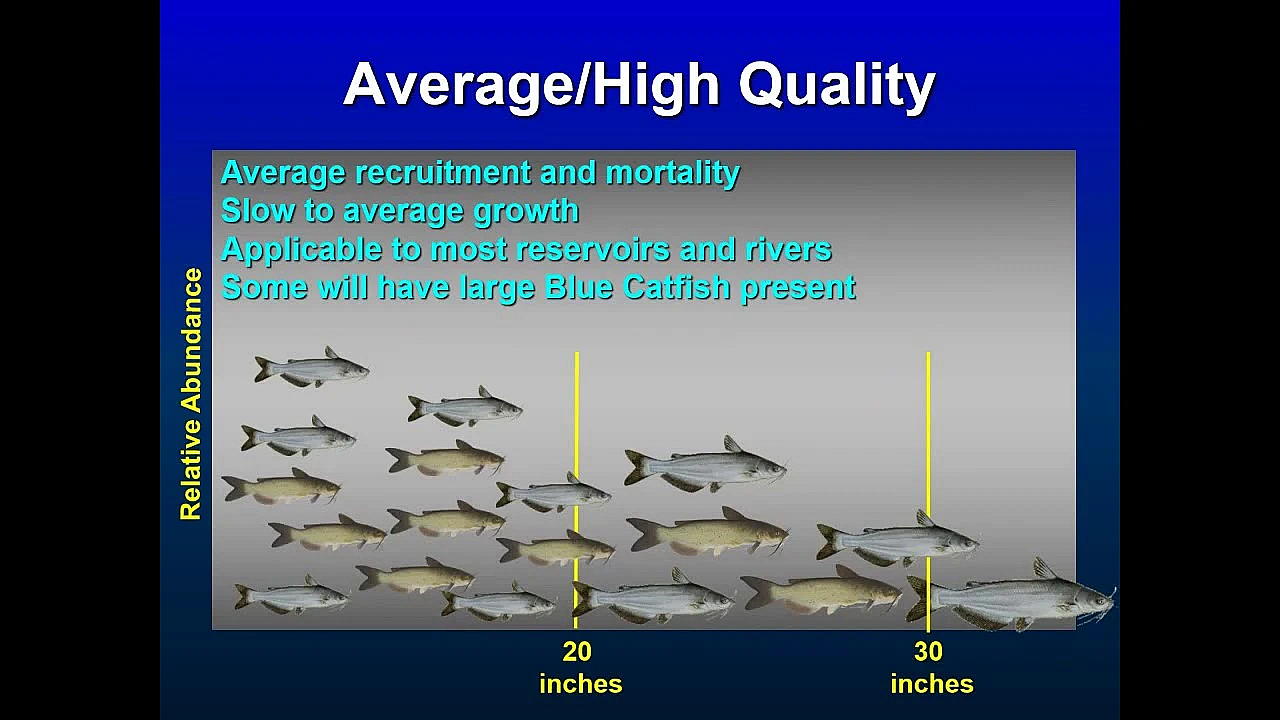 Average/High Quality

Average recruitment and mortality
Slow to average growth
Applicable to most reservoirs and rivers
Some will have large Blue Catfish present

Relative Abundance

20 inches

30 inches